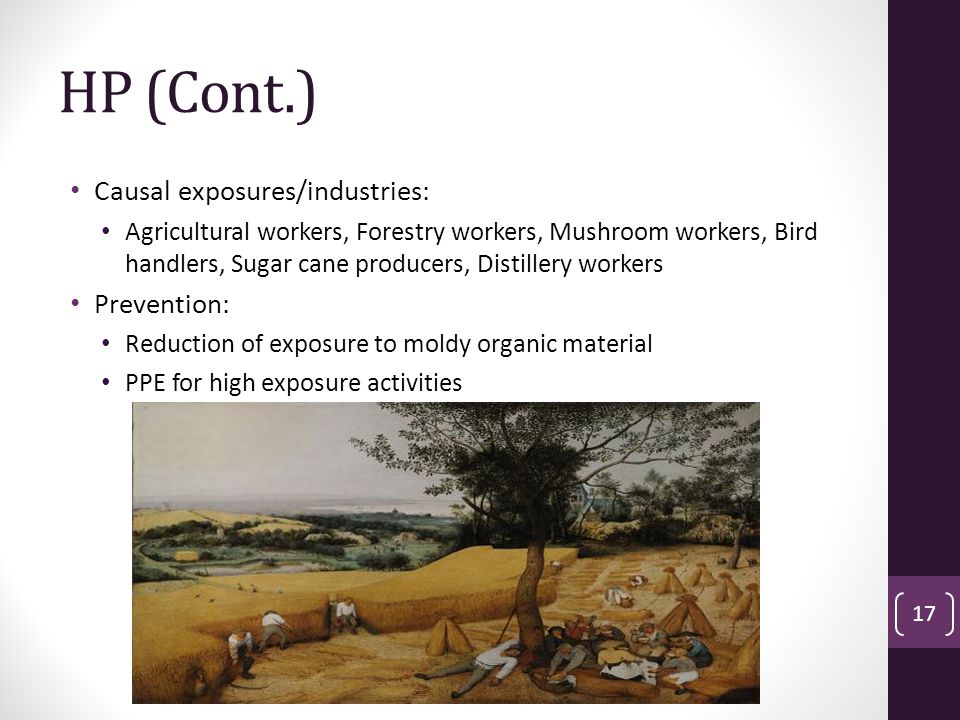 HP (Cont.)

• Causal exposures/industries:
  • Agricultural workers, Forestry workers, Mushroom workers, Bird handlers, Sugar cane producers, Distillery workers
• Prevention:
  • Reduction of exposure to moldy organic material
  • PPE for high exposure activities

17